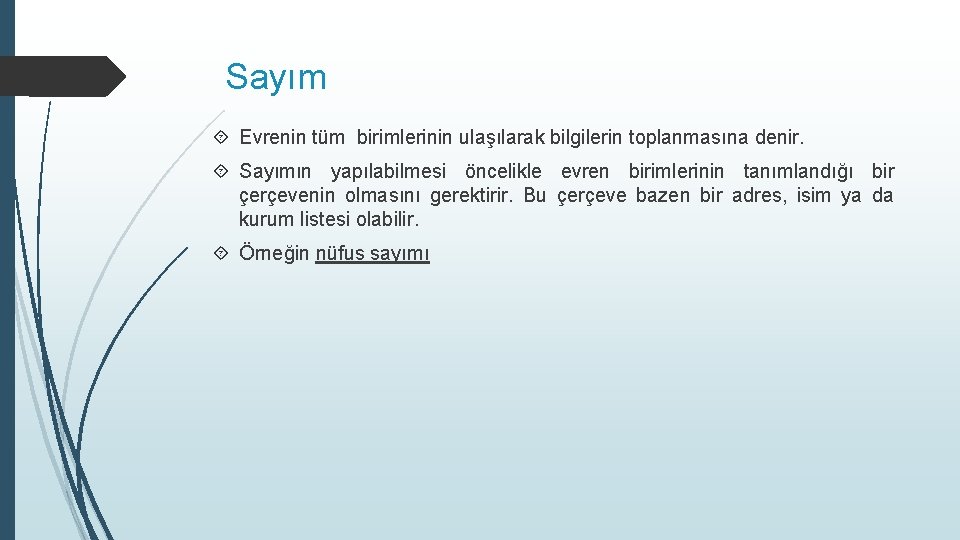 Sayım

Evrenin tüm birimlerinin ulaşılarak bilgilerin toplanmasına denir.

Sayımın yapılabilmesi öncelikle evren birimlerinin tanımlandığı bir çerçevenin olmasını gerektirir. Bu çerçeve bazen bir adres, isim ya da kurum listesi olabilir.

Örneğin nüfus sayımı